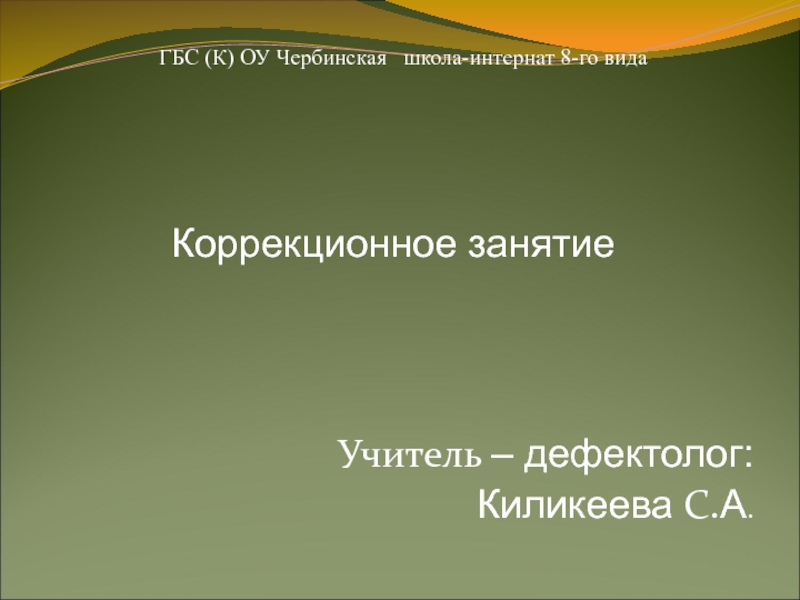 ГБС (К) ОУ Чербинская школа-интернат 8-го вида

Коррекционное занятие

Учитель – дефектолог:
Киликеева С.А.